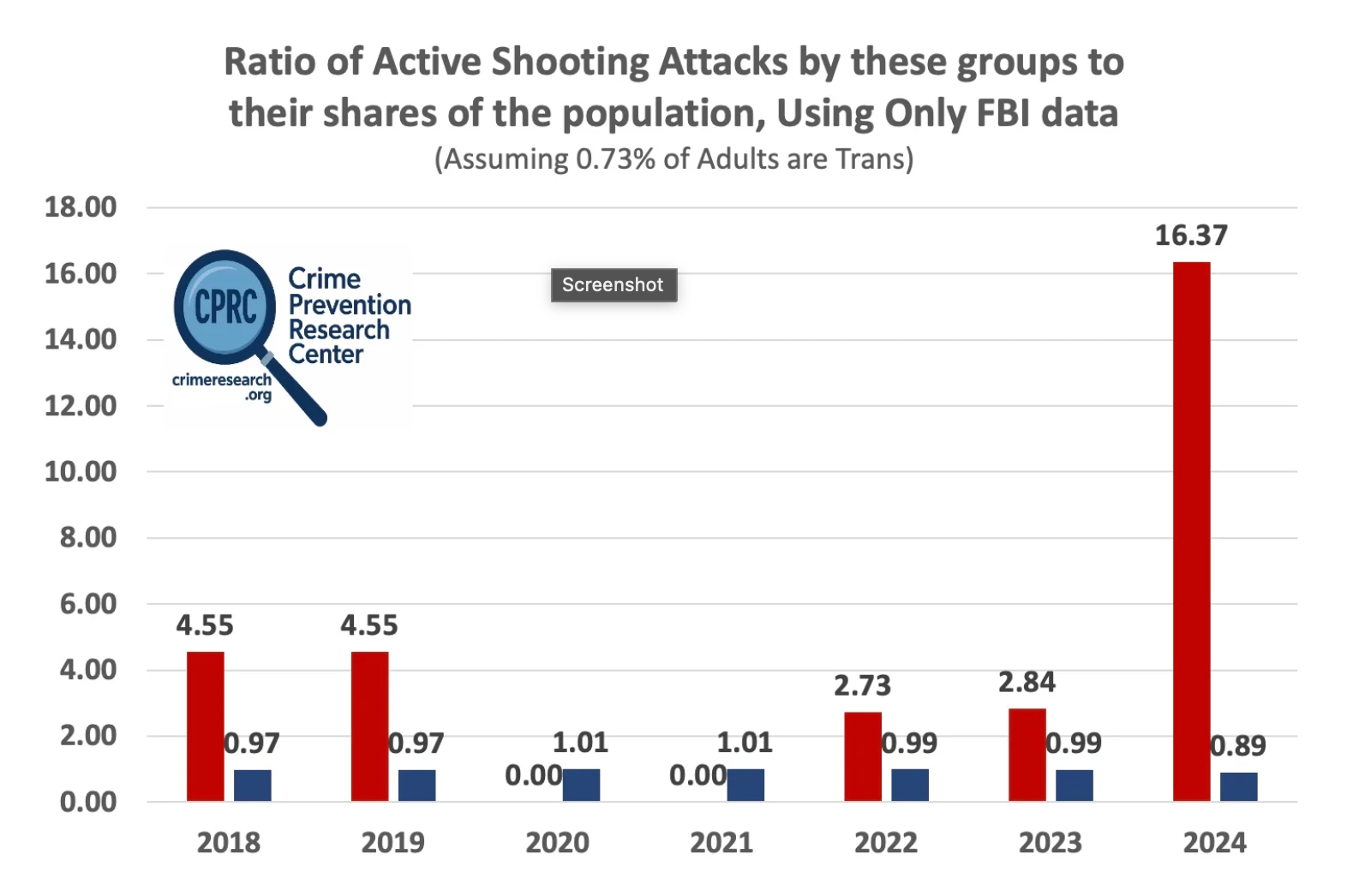 Ratio of Active Shooting Attacks by these groups to their shares of the population, Using Only FBI data
(Assuming 0.73% of Adults are Trans)

18.00
16.00
14.00
12.00
10.00
8.00
6.00
4.00
2.00
0.00

CPRC
Crime Prevention Research Center
crimeresearch.org

Screenshot

4.55
0.97
4.55
0.97
0.00
1.01
0.00
1.01
2.73
0.99
2.84
0.99
16.37
0.89

2018
2019
2020
2021
2022
2023
2024